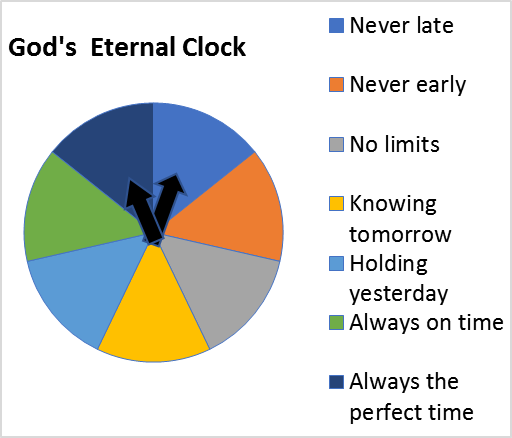 God's Eternal Clock

Never late

Never early

No limits

Knowing tomorrow

Holding yesterday

Always on time

Always the perfect time